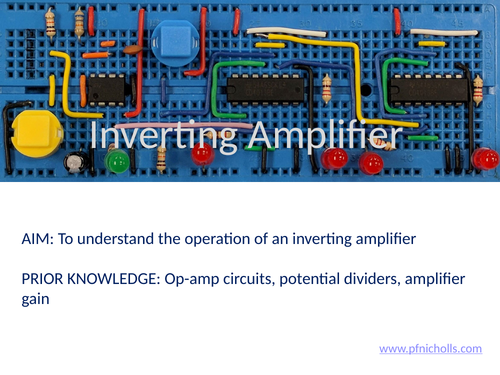 Inverting Amplifier

AIM: To understand the operation of an inverting amplifier

PRIOR KNOWLEDGE: Op-amp circuits, potential dividers, amplifier gain

www.pfnicholls.com